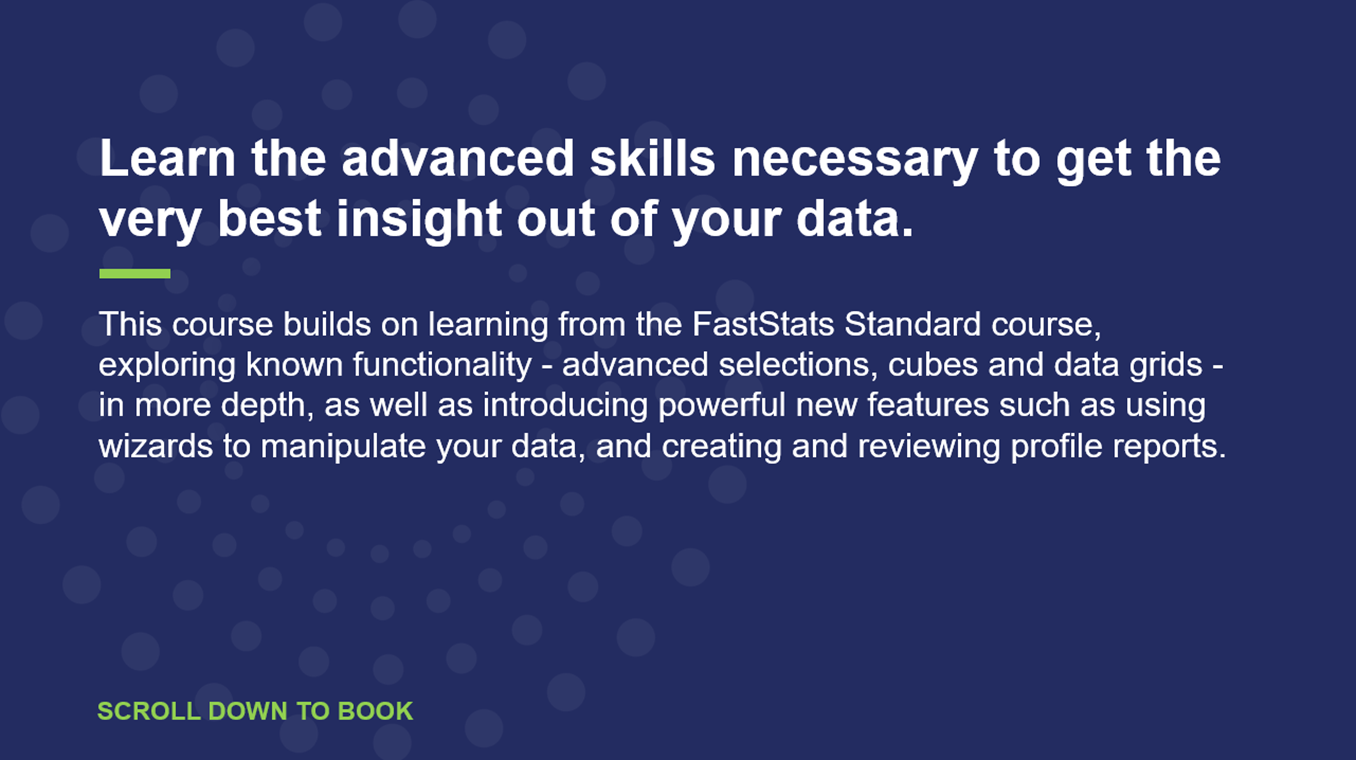 Learn the advanced skills necessary to get the very best insight out of your data.

This course builds on learning from the FastStats Standard course, exploring known functionality - advanced selections, cubes and data grids - in more depth, as well as introducing powerful new features such as using wizards to manipulate your data, and creating and reviewing profile reports.

SCROLL DOWN TO BOOK